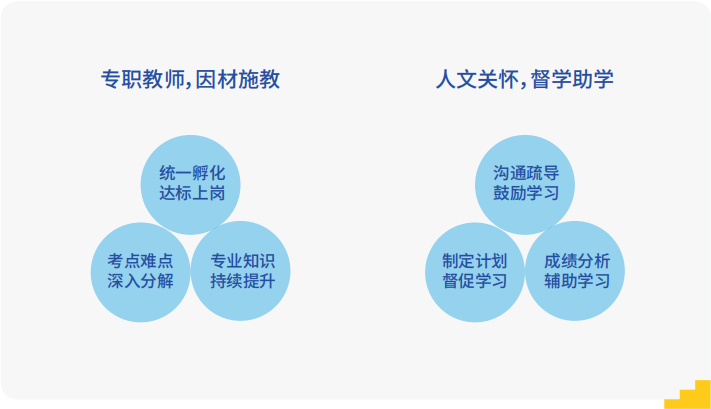 专职教师,因材施教

统一孵化
达标上岗

考点难点
深入分解

专业知识
持续提升

人文关怀,督学助学

沟通疏导
鼓励学习

制定计划
督促学习

成绩分析
辅助学习